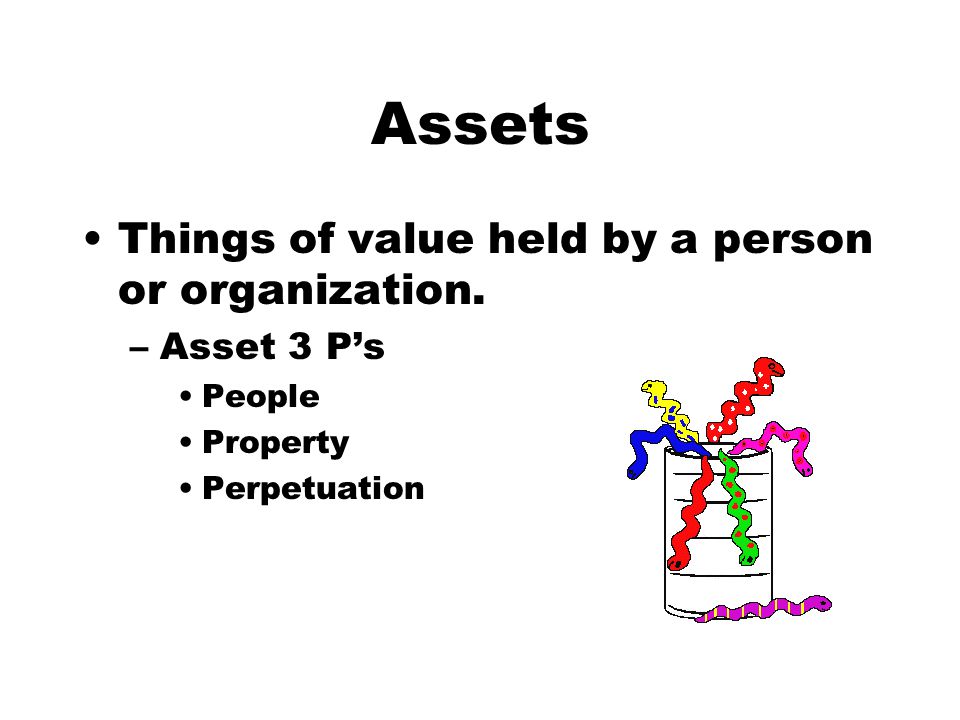 Assets

• Things of value held by a person or organization.

– Asset 3 P’s

• People

• Property

• Perpetuation